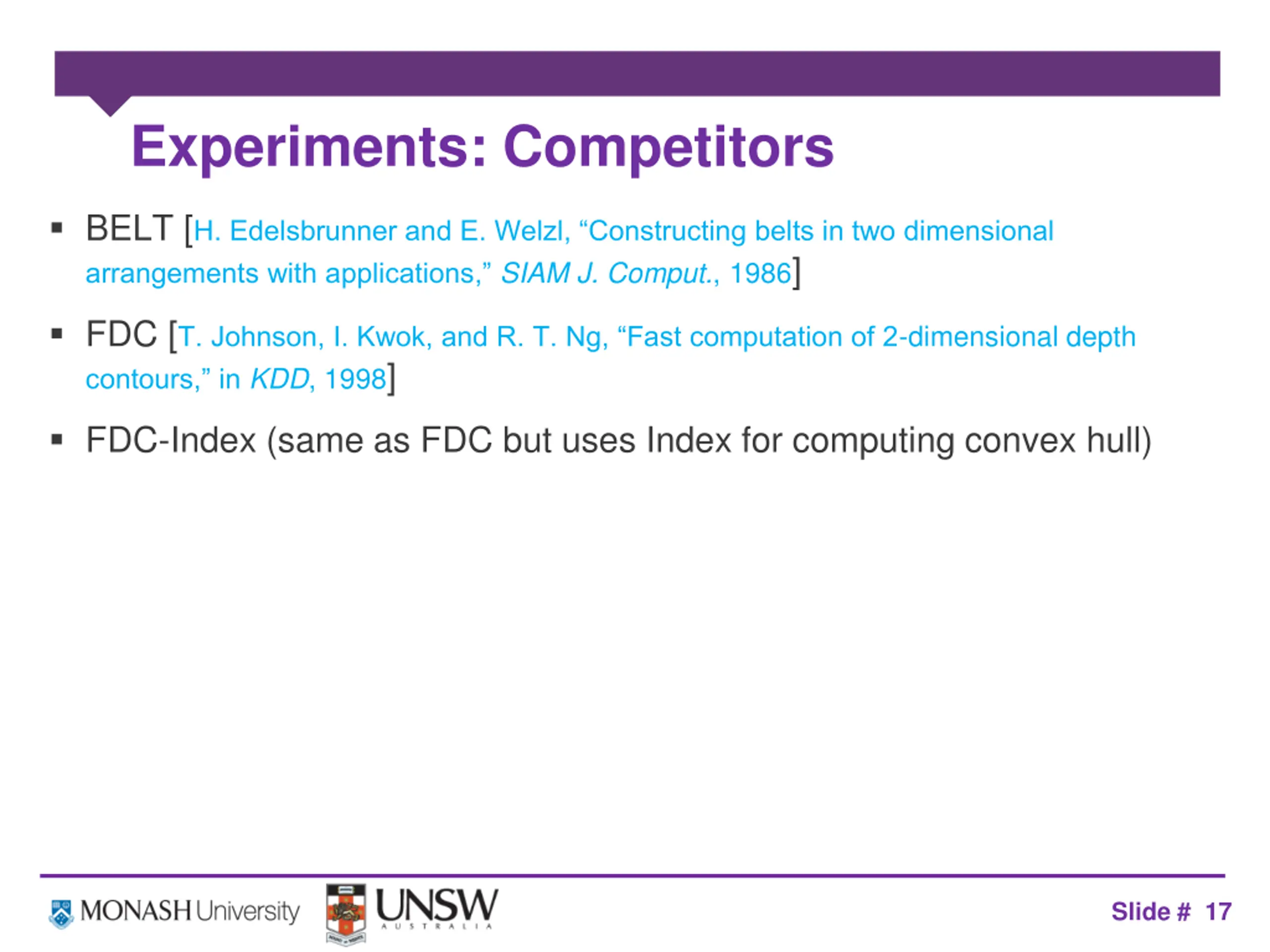 Experiments: Competitors

▪ BELT [H. Edelsbrunner and E. Welzl, “Constructing belts in two dimensional arrangements with applications,” SIAM J. Comput., 1986]

▪ FDC [T. Johnson, I. Kwok, and R. T. Ng, “Fast computation of 2-dimensional depth contours,” in KDD, 1998]

▪ FDC-Index (same as FDC but uses Index for computing convex hull)

MONASH University UNSW AUSTRALIA

Slide # 17